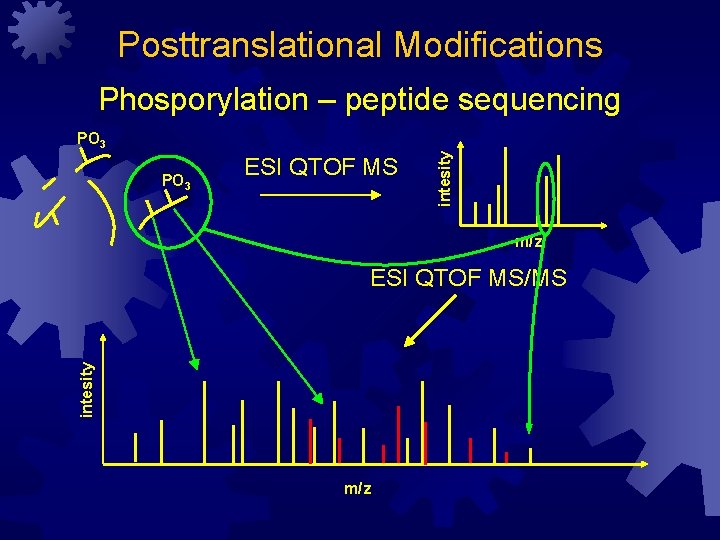 Posttranslational Modifications

Phosporylation – peptide sequencing

$PO_3$

$PO_3$

ESI QTOF MS

intesity

m/z

ESI QTOF MS/MS

intesity

m/z